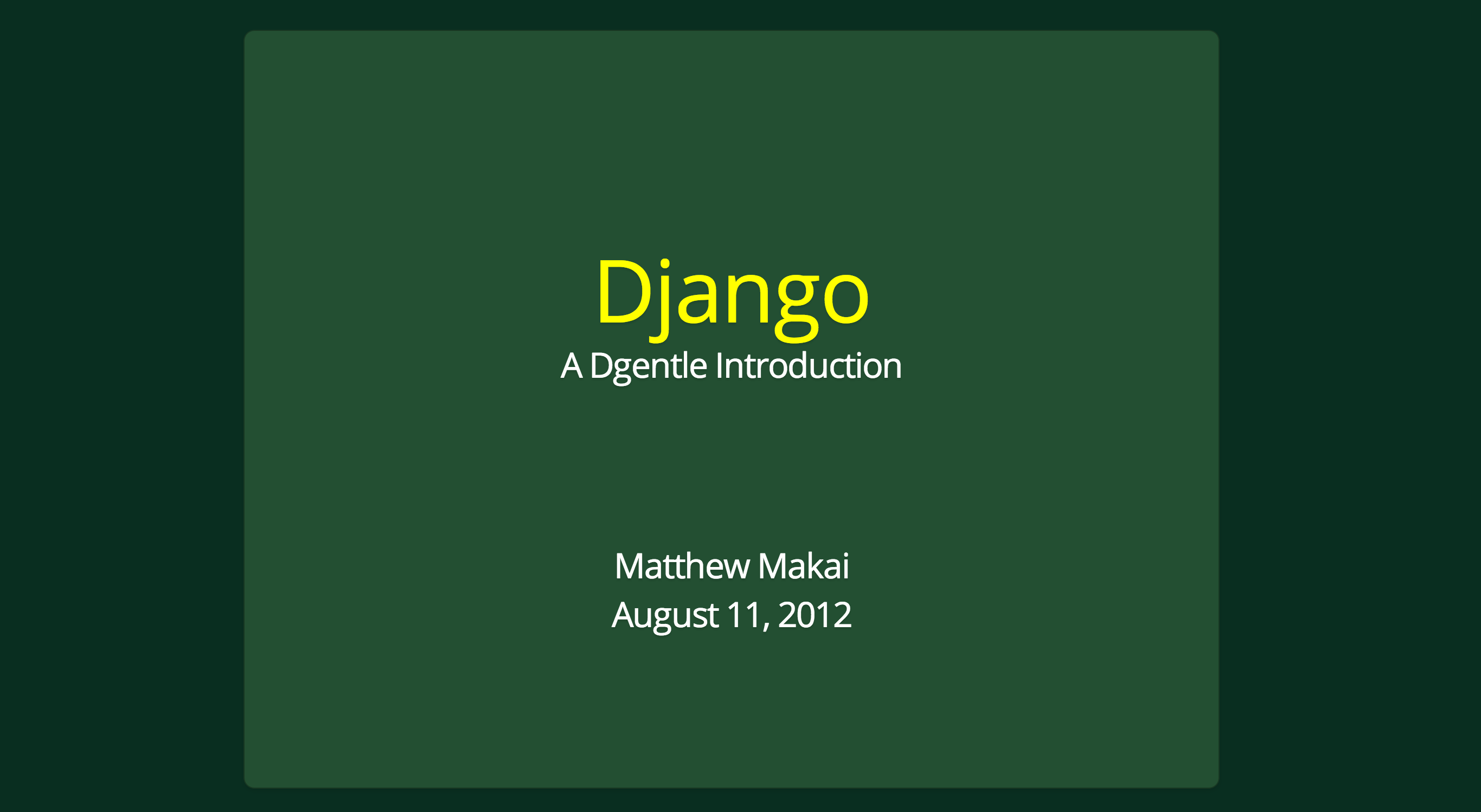 Django
A Dgentle Introduction

Matthew Makai
August 11, 2012